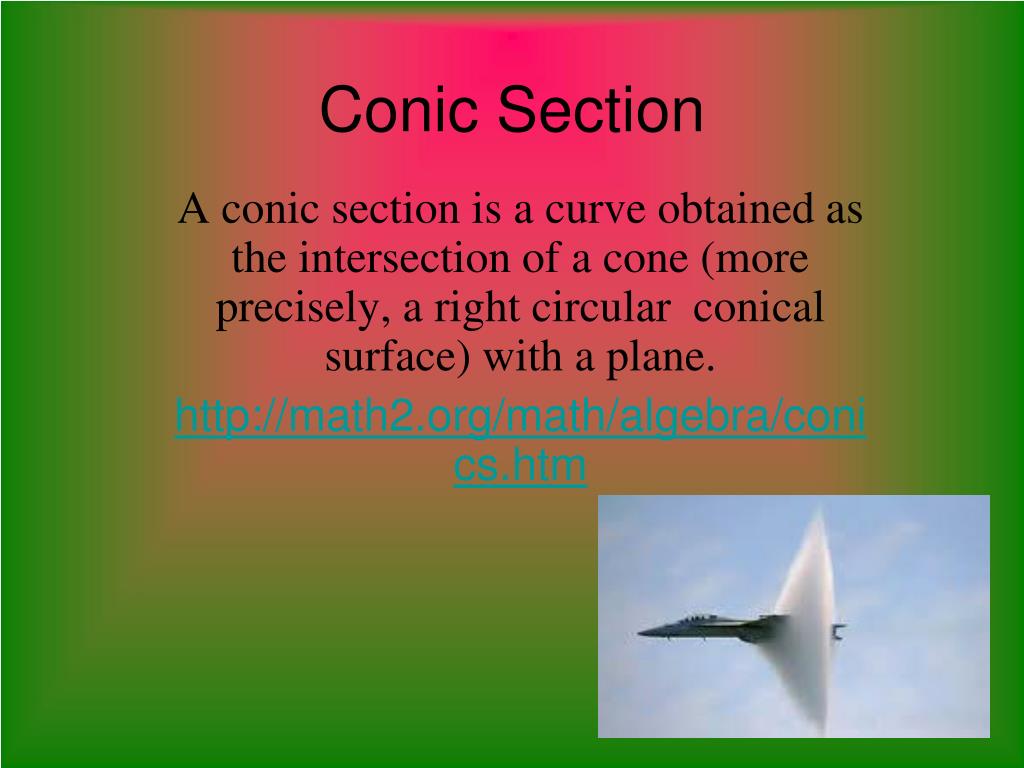 Conic Section

A conic section is a curve obtained as the intersection of a cone (more precisely, a right circular conical surface) with a plane.

http://math2.org/math/algebra/conics.htm